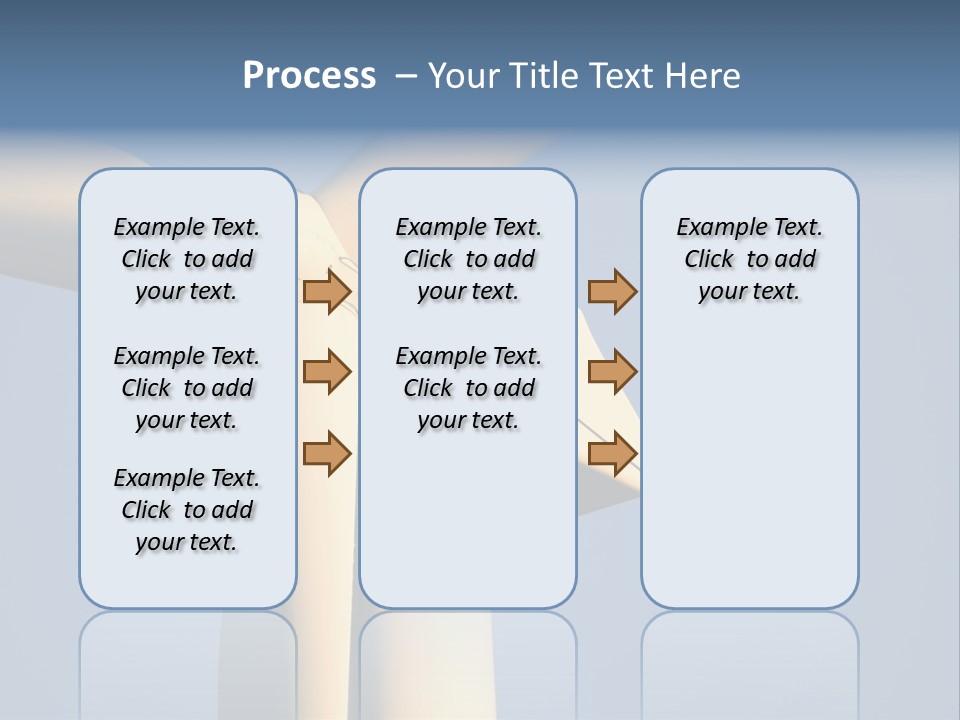 Process – Your Title Text Here

Example Text. Click to add your text.

Example Text. Click to add your text.

Example Text. Click to add your text.

Example Text. Click to add your text.

Example Text. Click to add your text.

Example Text. Click to add your text.